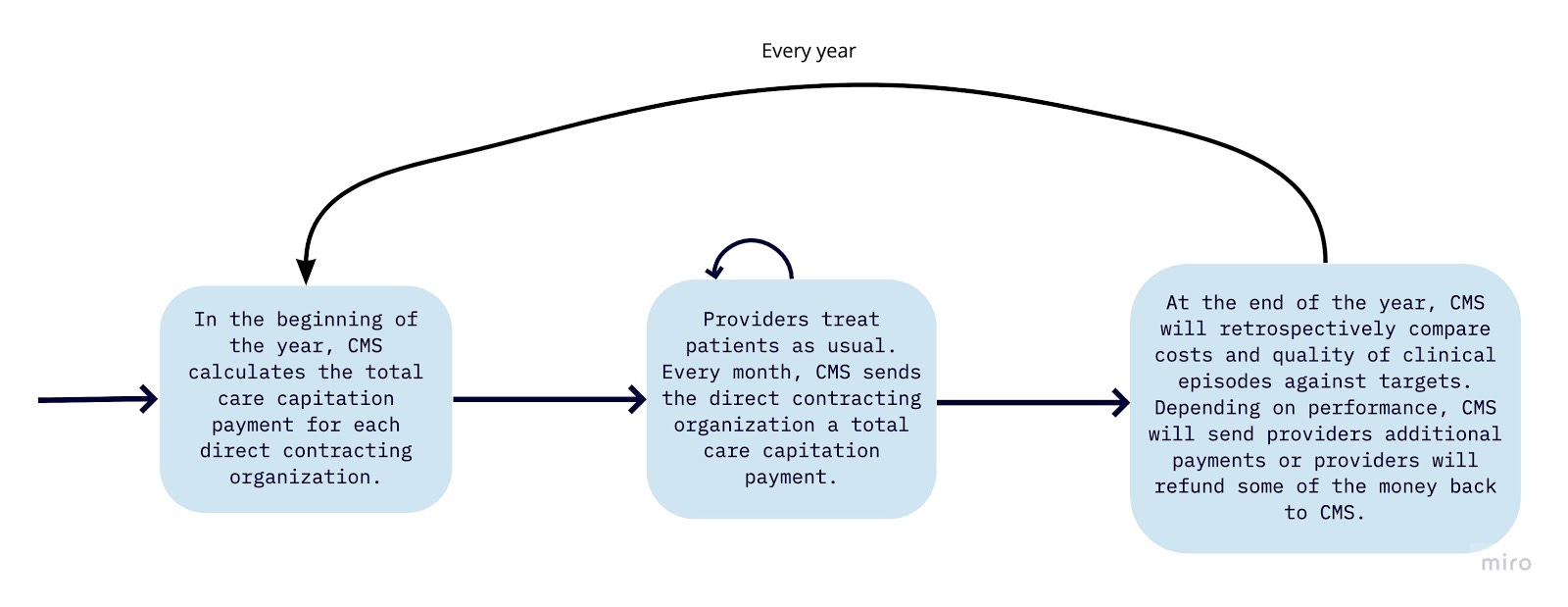 Every year

In the beginning of the year, CMS calculates the total care capitation payment for each direct contracting organization.

Providers treat patients as usual. Every month, CMS sends the direct contracting organization a total care capitation payment.

At the end of the year, CMS will retrospectively compare costs and quality of clinical episodes against targets. Depending on performance, CMS will send providers additional payments or providers will refund some of the money back to CMS.

miro